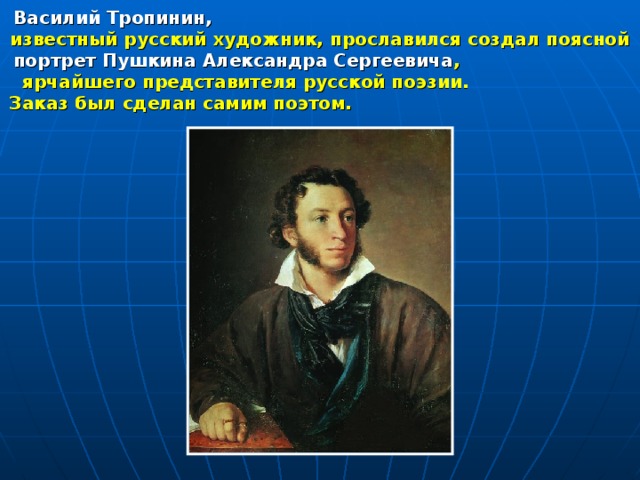 Василий Тропинин,
известный русский художник, прославился создал поясной портрет Пушкина Александра Сергеевича,
ярчайшего представителя русской поэзии.
Заказ был сделан самим поэтом.